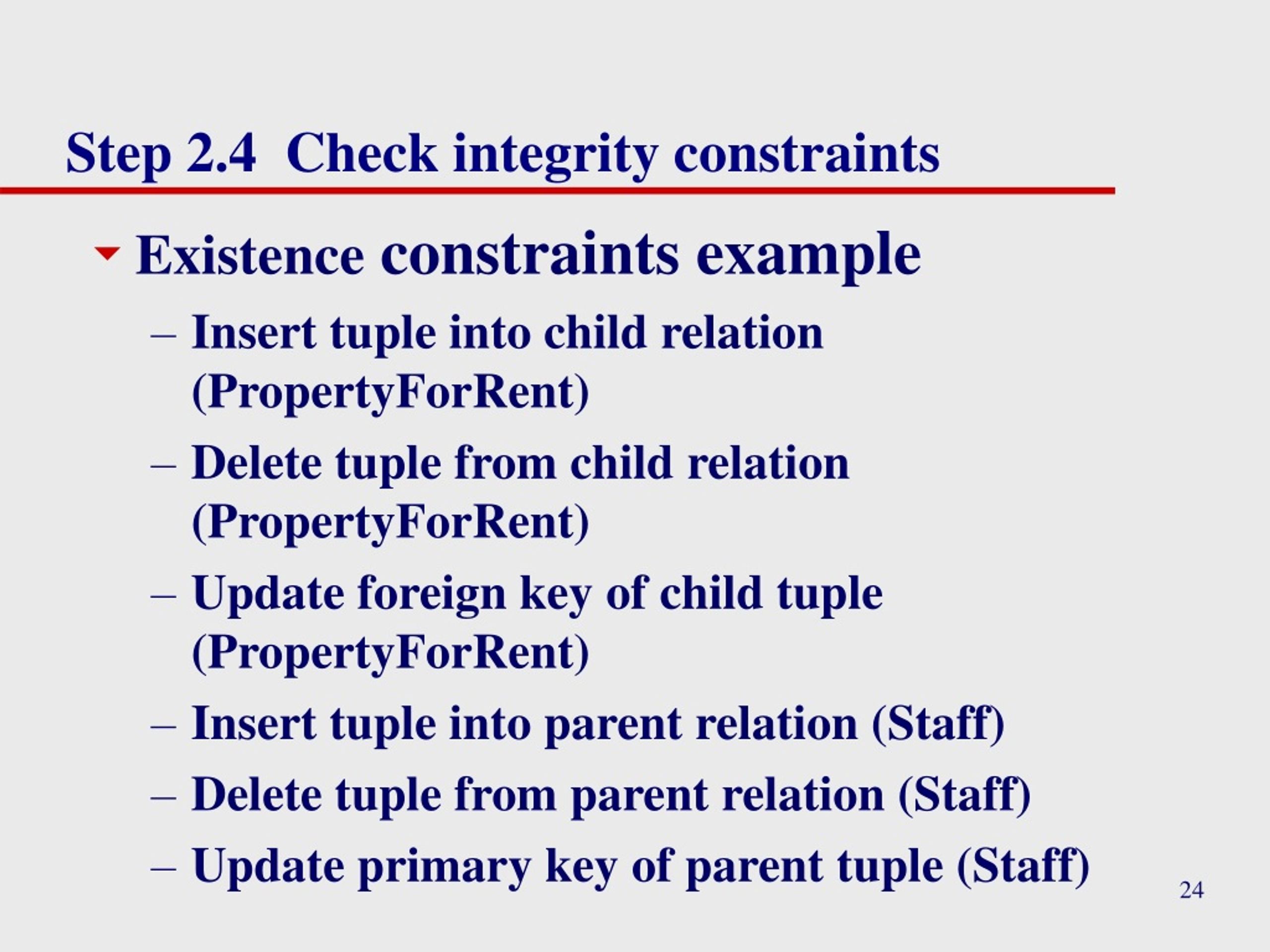 Step 2.4 Check integrity constraints

Existence constraints example

– Insert tuple into child relation (PropertyForRent)

– Delete tuple from child relation (PropertyForRent)

– Update foreign key of child tuple (PropertyForRent)

– Insert tuple into parent relation (Staff)

– Delete tuple from parent relation (Staff)

– Update primary key of parent tuple (Staff)

24